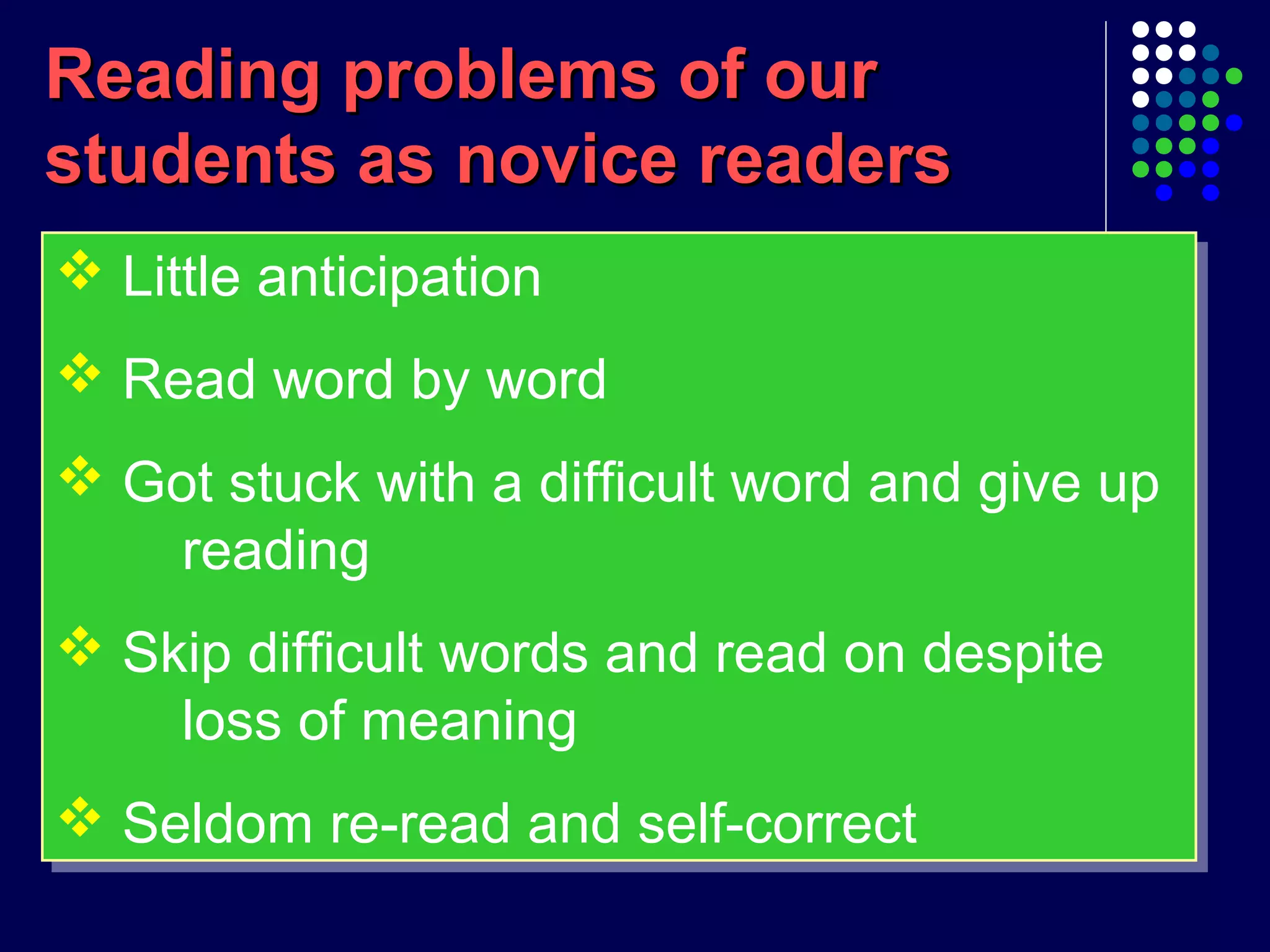 Reading problems of our students as novice readers

❖ Little anticipation

❖ Read word by word

❖ Got stuck with a difficult word and give up reading

❖ Skip difficult words and read on despite loss of meaning

❖ Seldom re-read and self-correct